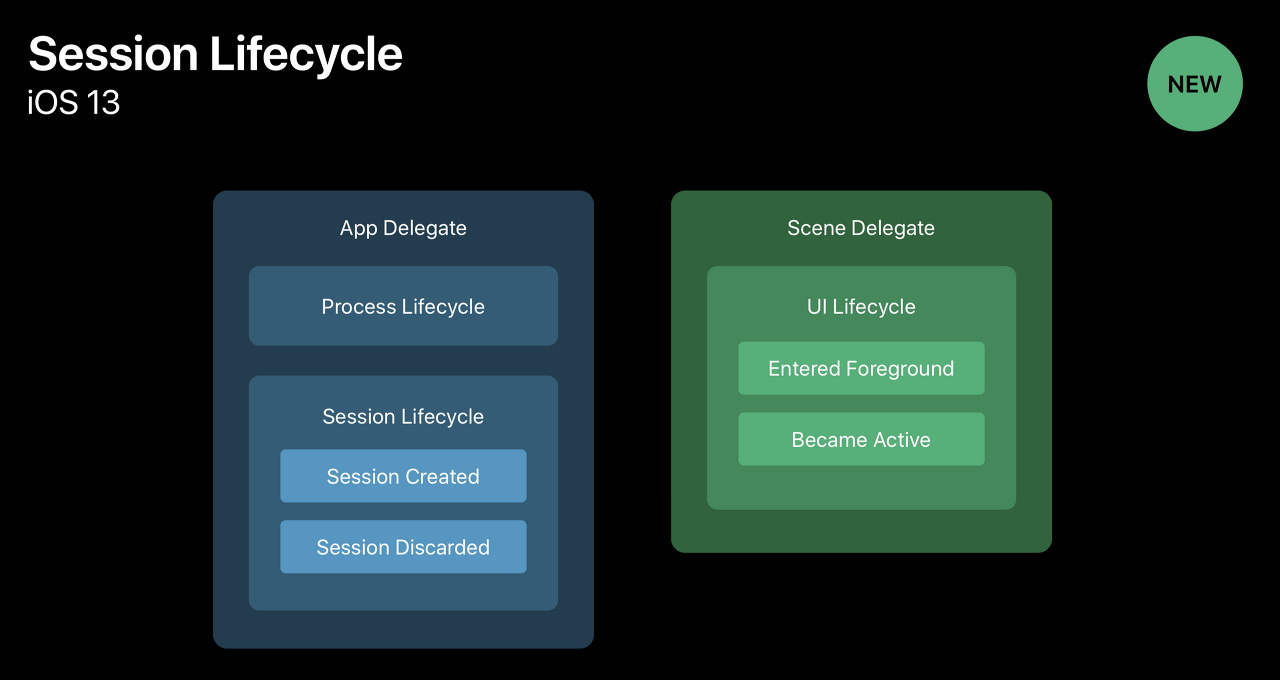 Session Lifecycle
iOS 13

NEW

App Delegate

Process Lifecycle

Session Lifecycle

Session Created

Session Discarded

Scene Delegate

UI Lifecycle

Entered Foreground

Became Active